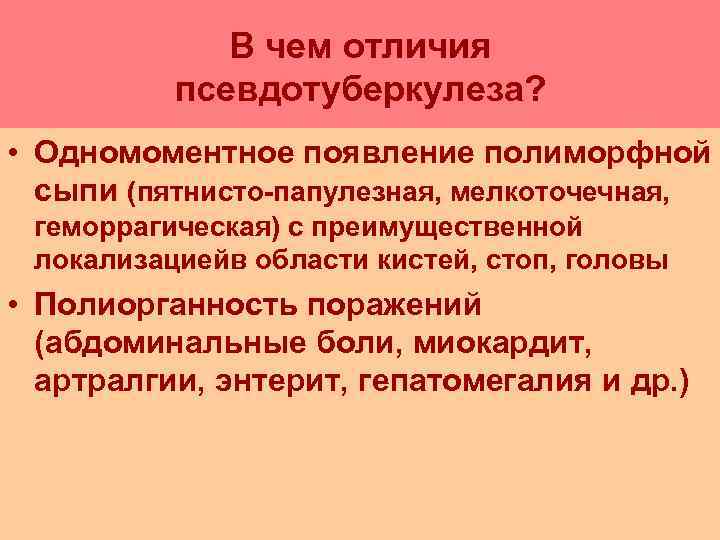 В чем отличия псевдотуберкулеза?

• Одномоментное появление полиморфной сыпи (пятнисто-папулезная, мелкоточечная, геморрагическая) с преимущественной локализациейв области кистей, стоп, головы

• Полиорганность поражений (абдоминальные боли, миокардит, артралгии, энтерит, гепатомегалия и др.)